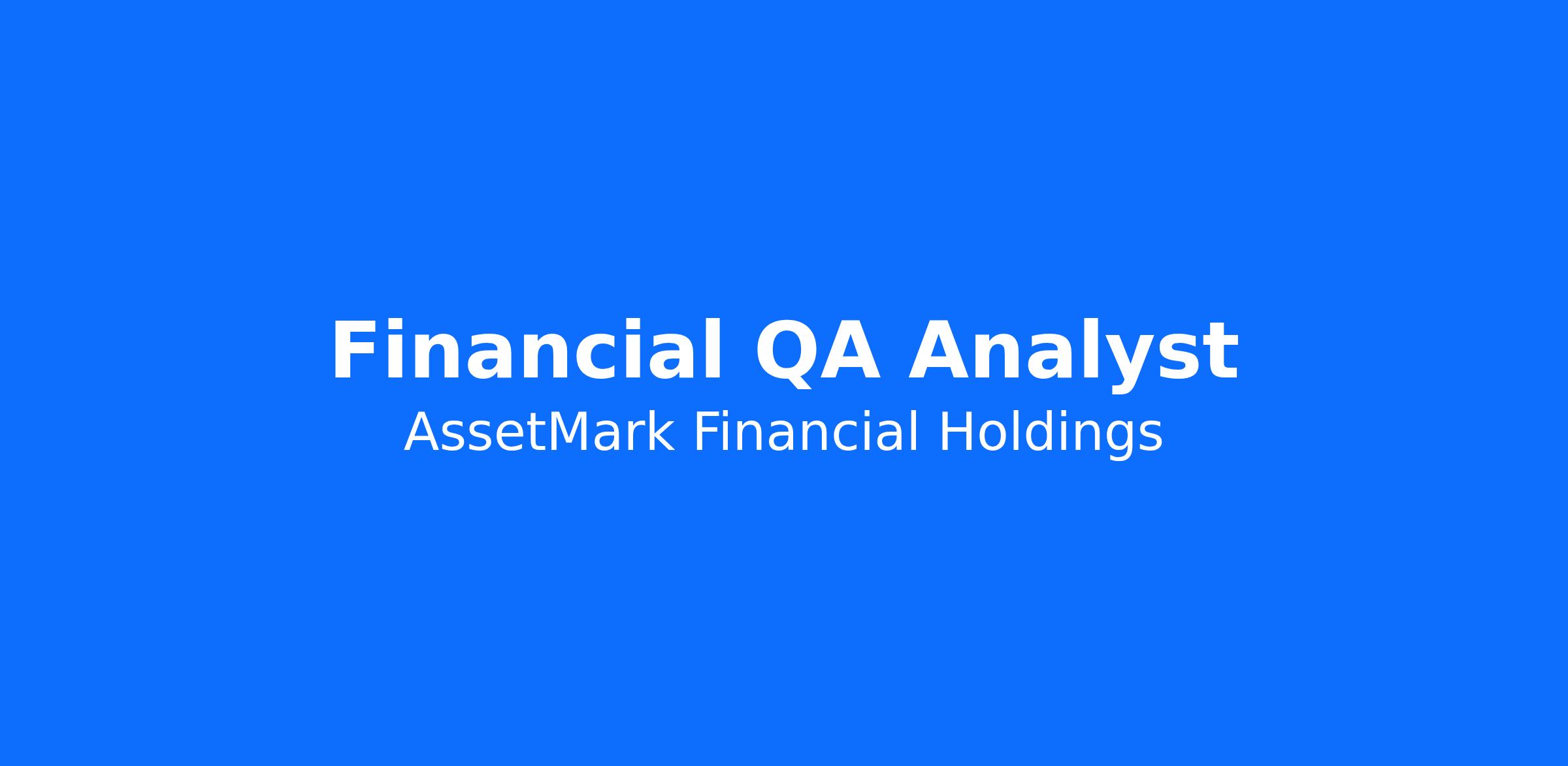 Financial QA Analyst
AssetMark Financial Holdings